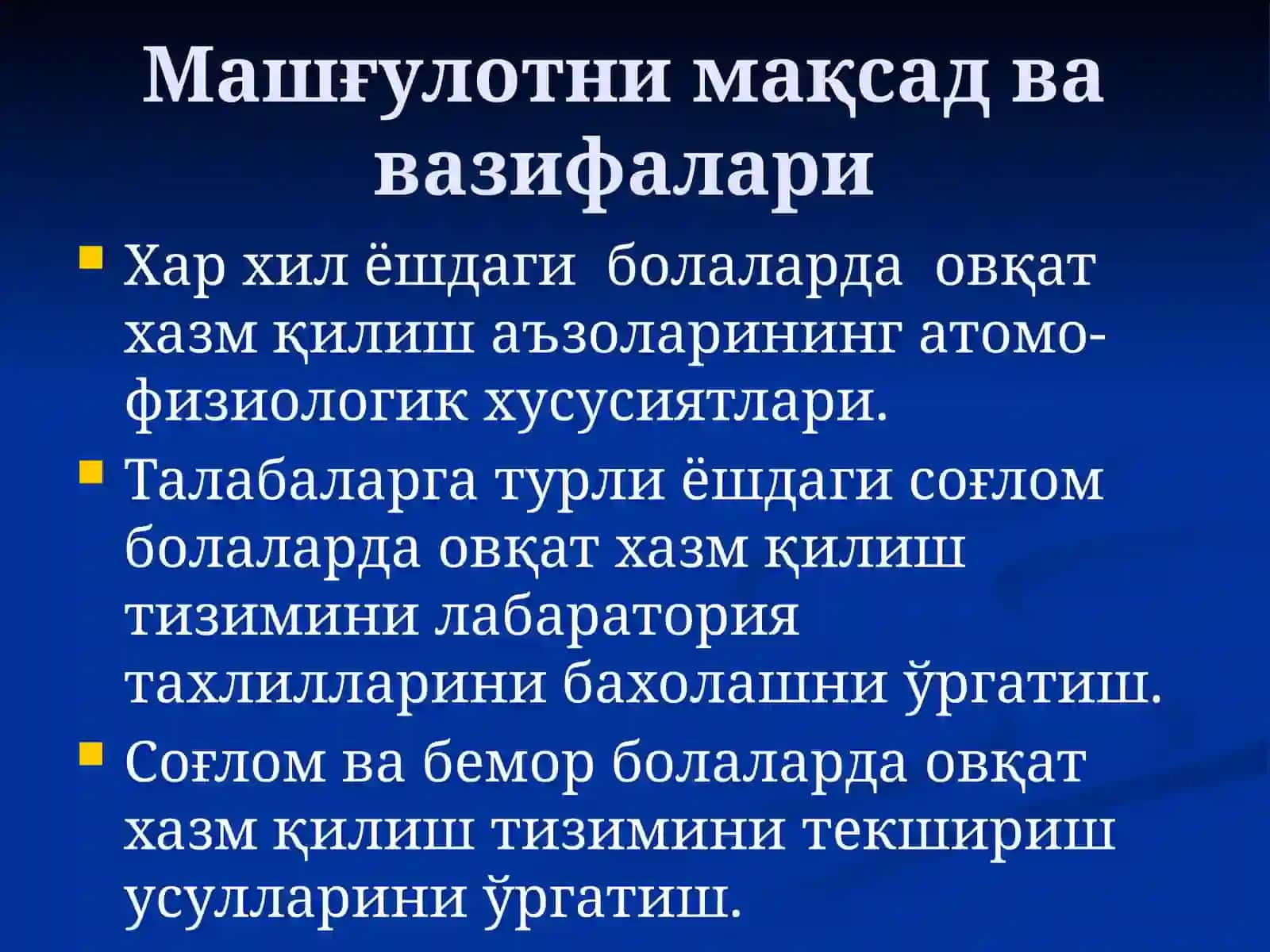 Машғулотни мақсад ва вазифалари

Хар хил ёшдаги болаларда овқат хазм қилиш аъзоларининг атомо-физиологик хусусиятлари.

Талабаларга турли ёшдаги соғлом болаларда овқат хазм қилиш тизимини лабаратория тахлилларини бахолашни ўргатиш.

Соғлом ва бемор болаларда овқат хазм қилиш тизимини текшириш усулларини ўргатиш.